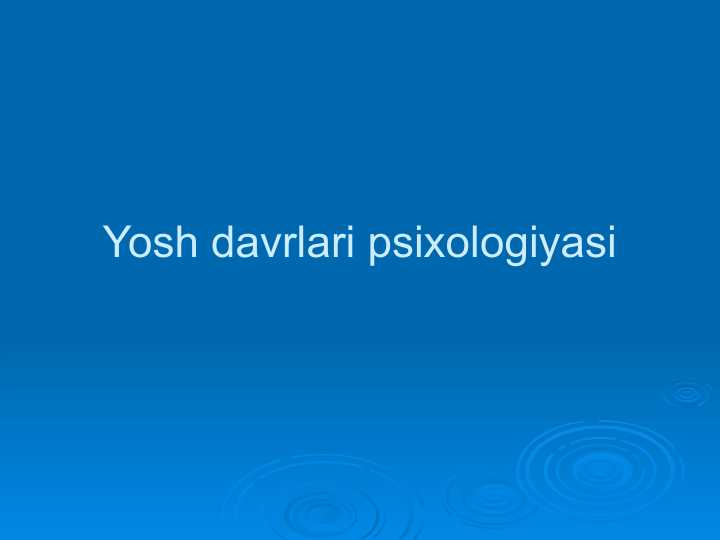 Yosh davrlari psixologiyasi